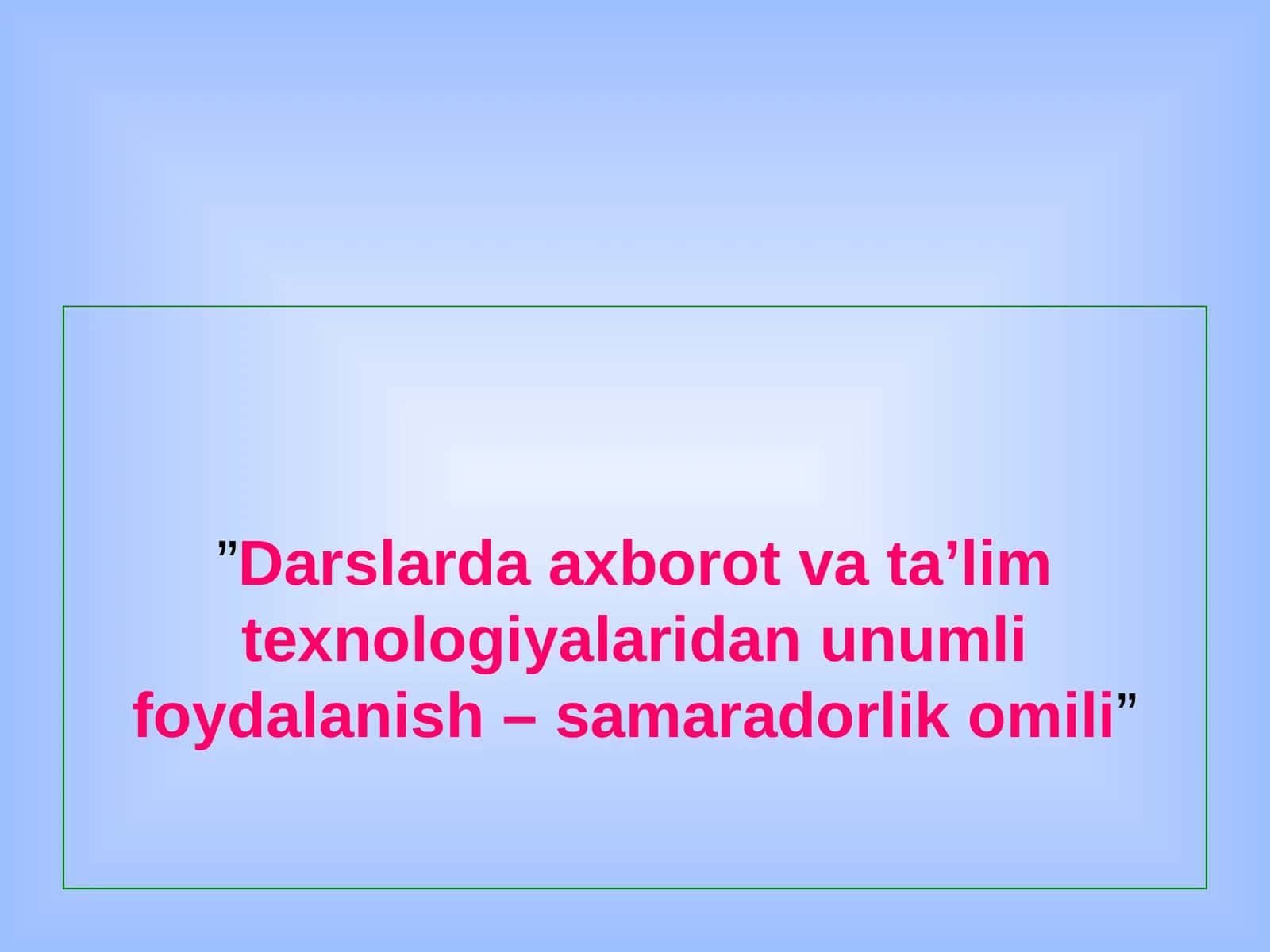 ”Darslarda axborot va ta’lim texnologiyalaridan unumli foydalanish – samaradorlik omili”